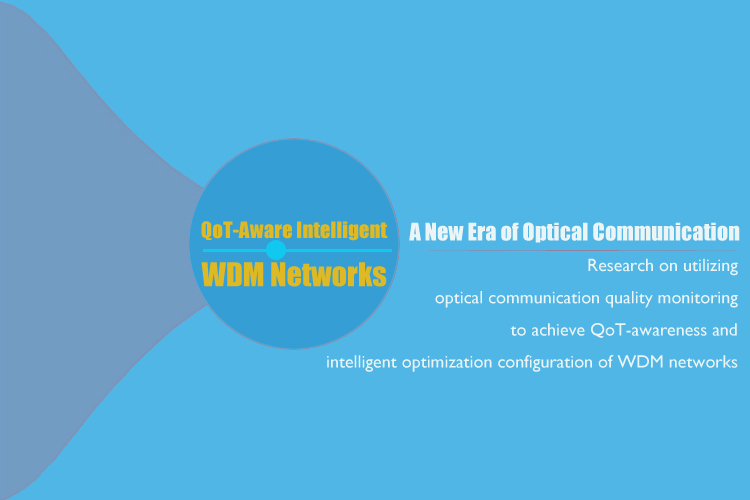 QoT-Aware Intelligent

WDM Networks

A New Era of Optical Communication

Research on utilizing optical communication quality monitoring to achieve QoT-awareness and intelligent optimization configuration of WDM networks